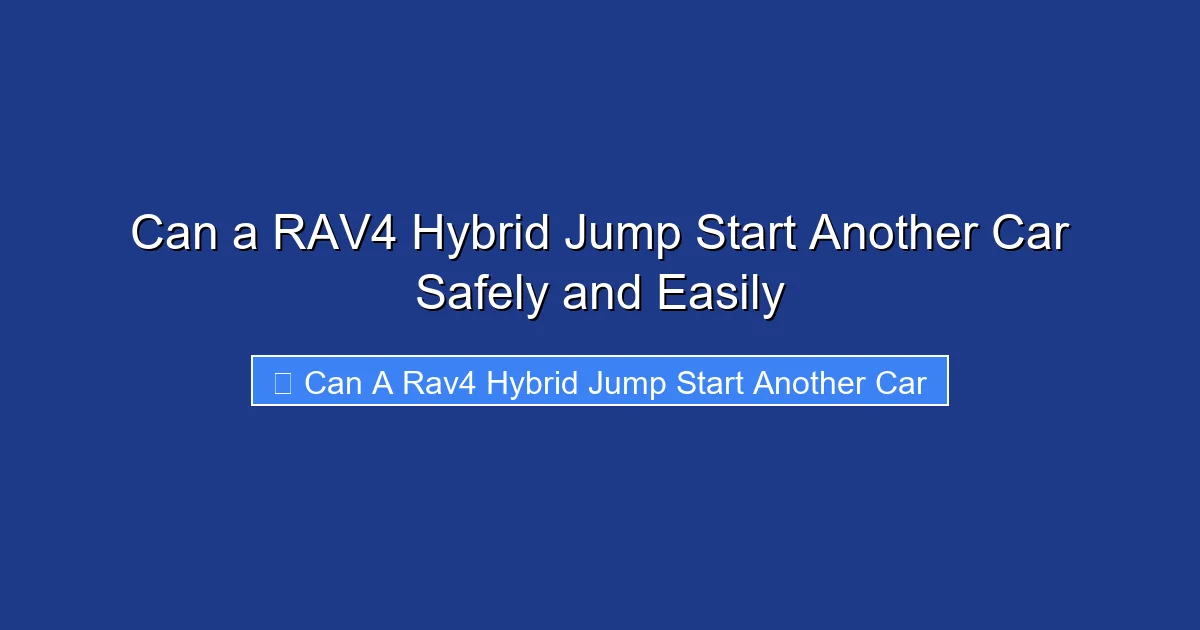 Can a RAV4 Hybrid Jump Start Another Car Safely and Easily

Can A Rav4 Hybrid Jump Start Another Car